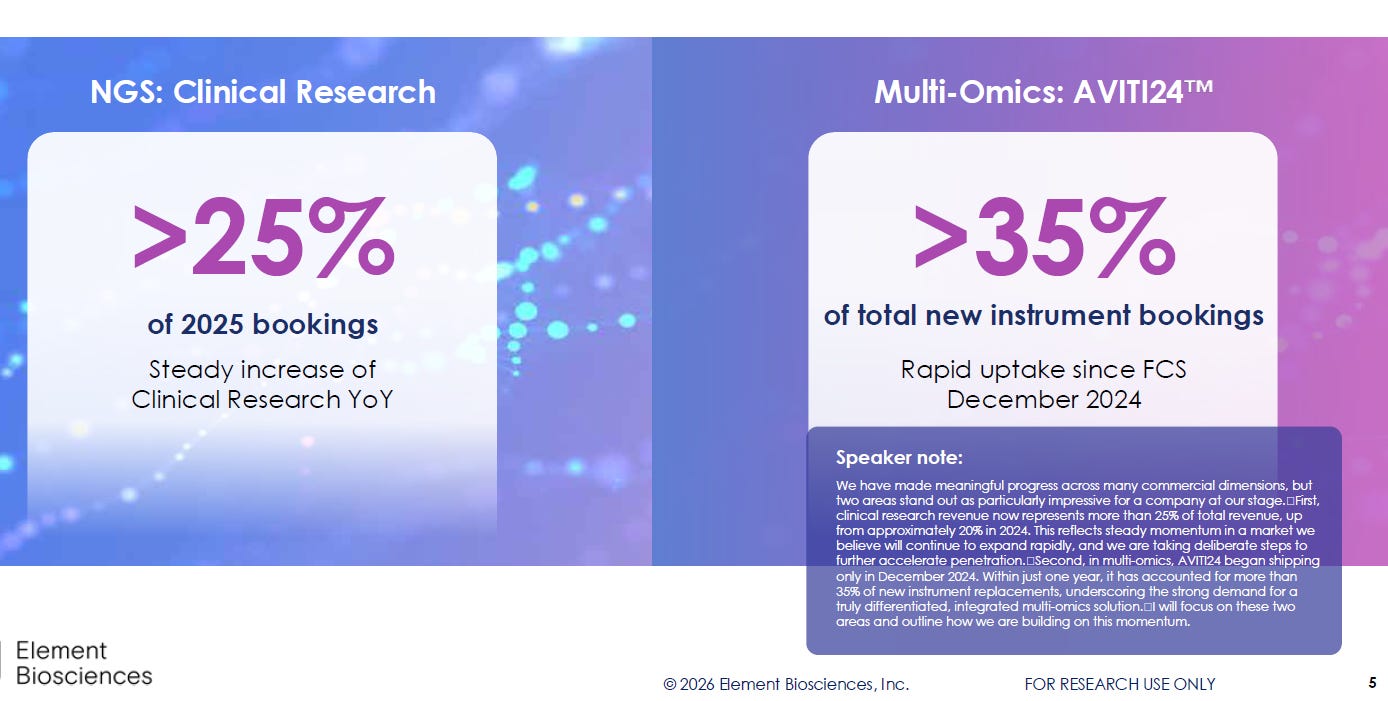 NGS: Clinical Research

>25%

of 2025 bookings

Steady increase of Clinical Research YoY

Multi-Omics: AVITI24™

>35%

of total new instrument bookings

Rapid uptake since FCS December 2024

Speaker note:

We have made meaningful progress across many commercial dimensions, but two areas stand out as particularly impressive for a company at our stage.□First, clinical research revenue now represents more than 25% of total revenue, up from approximately 20% in 2024. This reflects steady momentum in a market we believe will continue to expand rapidly, and we are taking deliberate steps to further accelerate penetration.□Second, in multi-omics, AVITI24 began shipping only in December 2024. Within just one year, it has accounted for more than 35% of new instrument replacements, underscoring the strong demand for a truly differentiated, integrated multi-omics solution.□I will focus on these two areas and outline how we are building on this momentum.

Element Biosciences

© 2026 Element Biosciences, Inc.

FOR RESEARCH USE ONLY

5